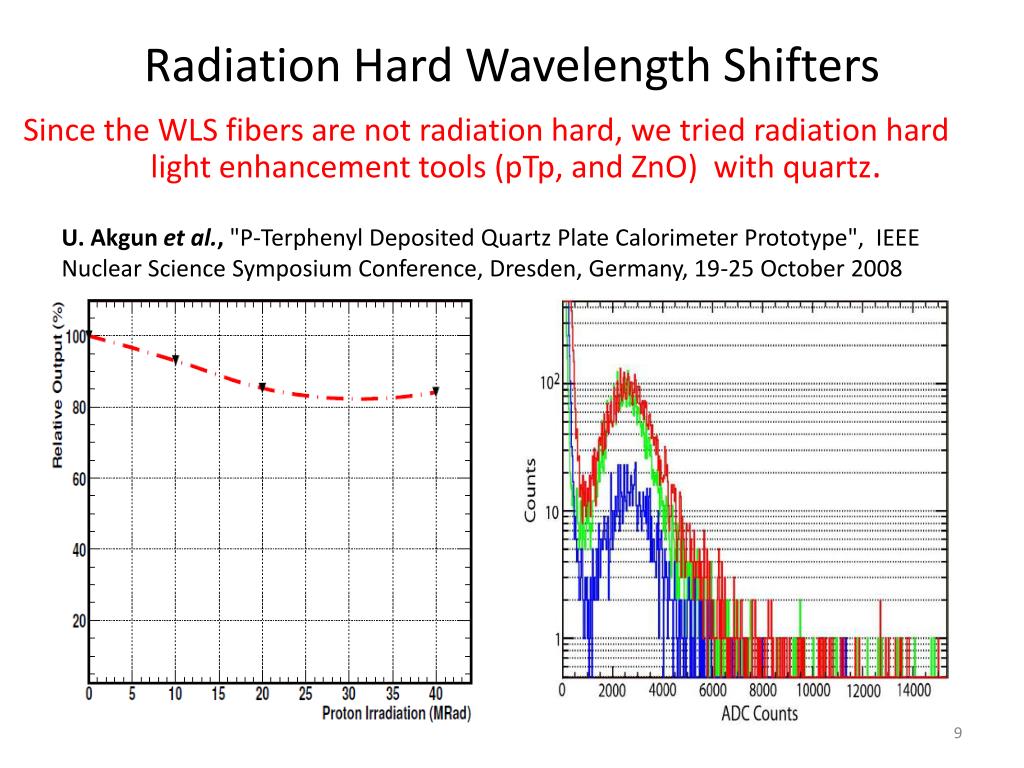 Radiation Hard Wavelength Shifters

Since the WLS fibers are not radiation hard, we tried radiation hard light enhancement tools (pTp, and ZnO) with quartz.

U. Akgun et al., "P-Terphenyl Deposited Quartz Plate Calorimeter Prototype", IEEE Nuclear Science Symposium Conference, Dresden, Germany, 19-25 October 2008

Relative Output (%)
100
80
60
40
20
0 5 10 15 20 25 30 35 40
Proton Irradiation (MRad)

Counts
$10^2$
10
1
0 2000 4000 6000 8000 10000 12000 14000
ADC Counts

9